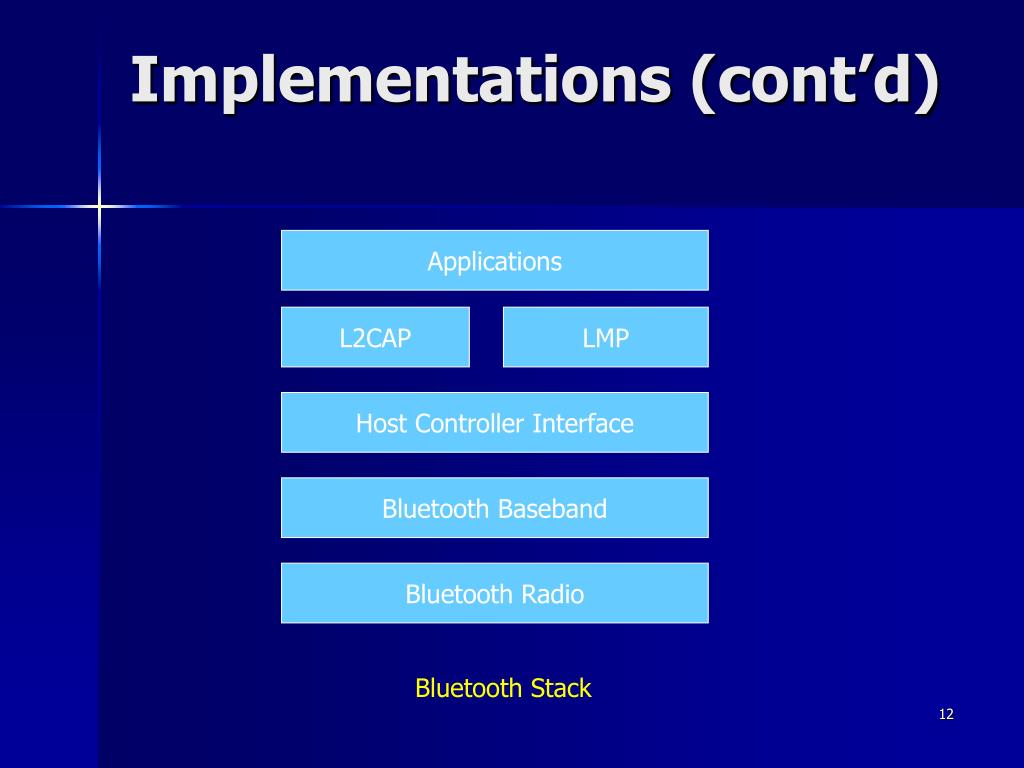 Implementations (cont’d)

Applications

L2CAP

LMP

Host Controller Interface

Bluetooth Baseband

Bluetooth Radio

Bluetooth Stack

12